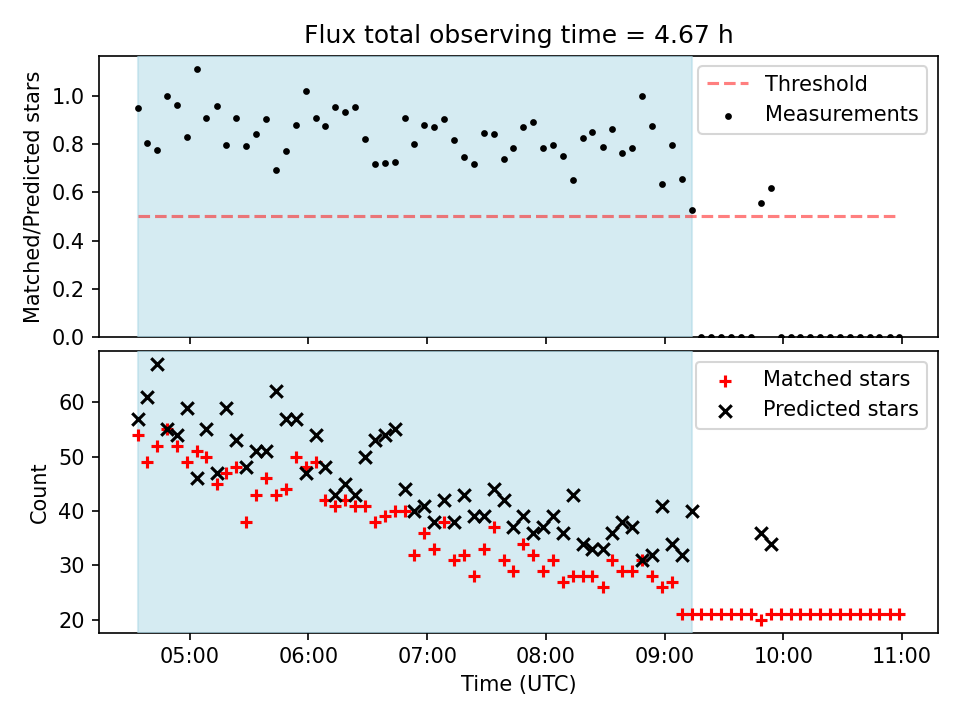 Flux total observing time = 4.67 h

Matched/Predicted stars

1.0
0.8
0.6
0.4
0.2
0.0

Threshold
Measurements

Count

60
50
40
30
20

Matched stars
Predicted stars

05:00
06:00
07:00
08:00
09:00
10:00
11:00

Time (UTC)